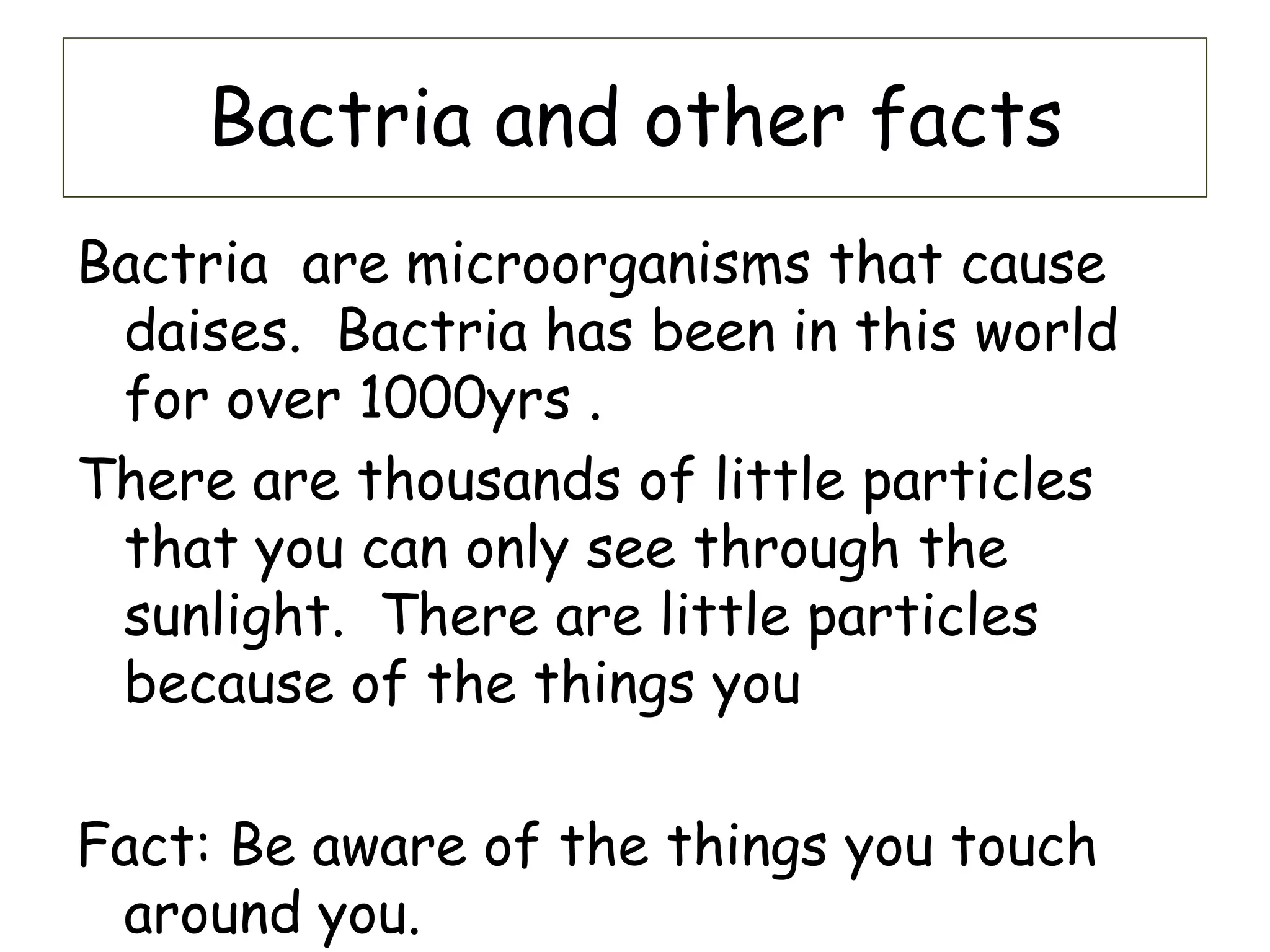 Bactria and other facts

Bactria  are microorganisms that cause daises.  Bactria has been in this world for over 1000yrs .

There are thousands of little particles that you can only see through the sunlight.  There are little particles because of the things you

Fact: Be aware of the things you touch around you.